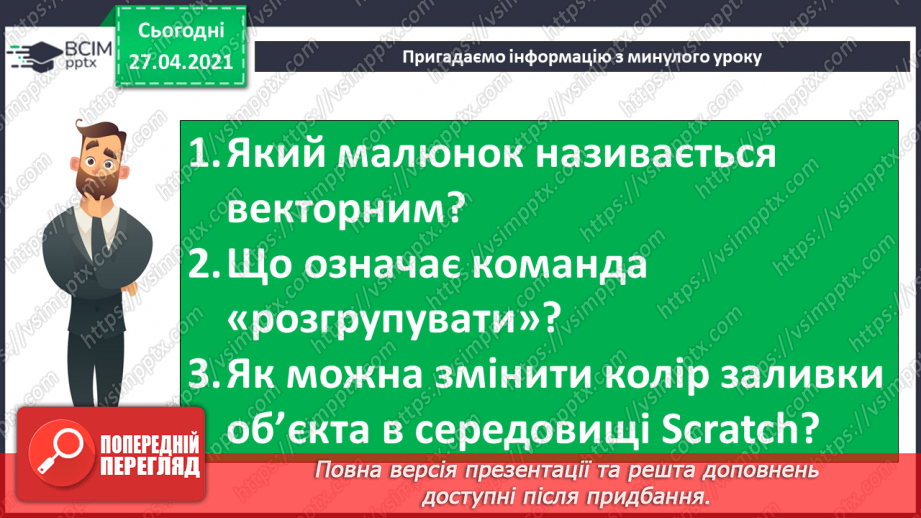 ВСІМ pptx

Сьогодні 27.04.2021

Пригадаємо інформацію з минулого уроку

1. Який малюнок називається векторним?
2. Що означає команда «розгрупувати»?
3. Як можна змінити колір заливки об'єкта в середовищі Scratch?

ПОПЕРЕДНІЙ ПЕРЕГЛЯД

Повна версія презентації та решта доповнень доступні після придбання.

https://vsimpptx.com